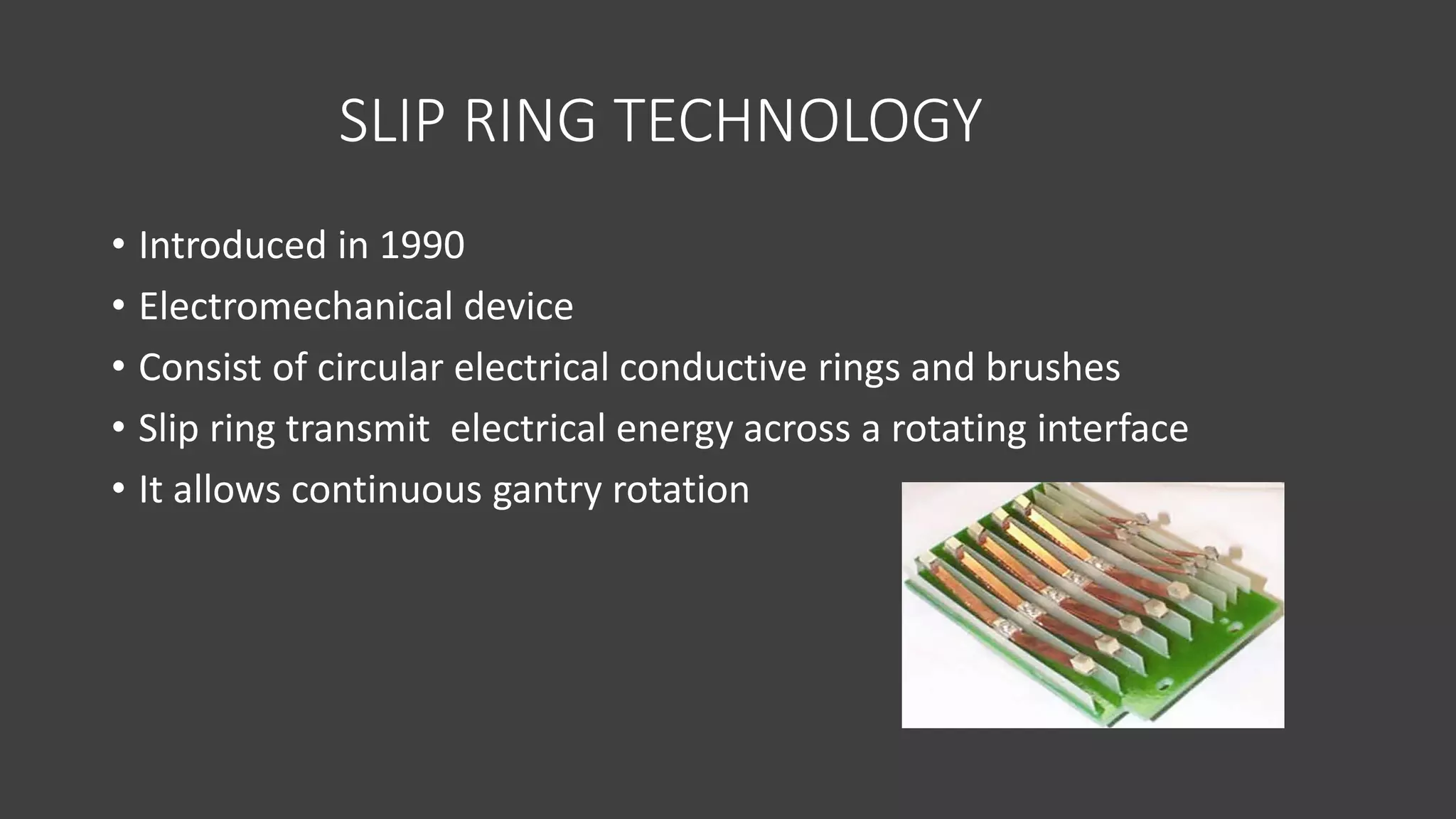 SLIP RING TECHNOLOGY

• Introduced in 1990
• Electromechanical device
• Consist of circular electrical conductive rings and brushes
• Slip ring transmit  electrical energy across a rotating interface
• It allows continuous gantry rotation